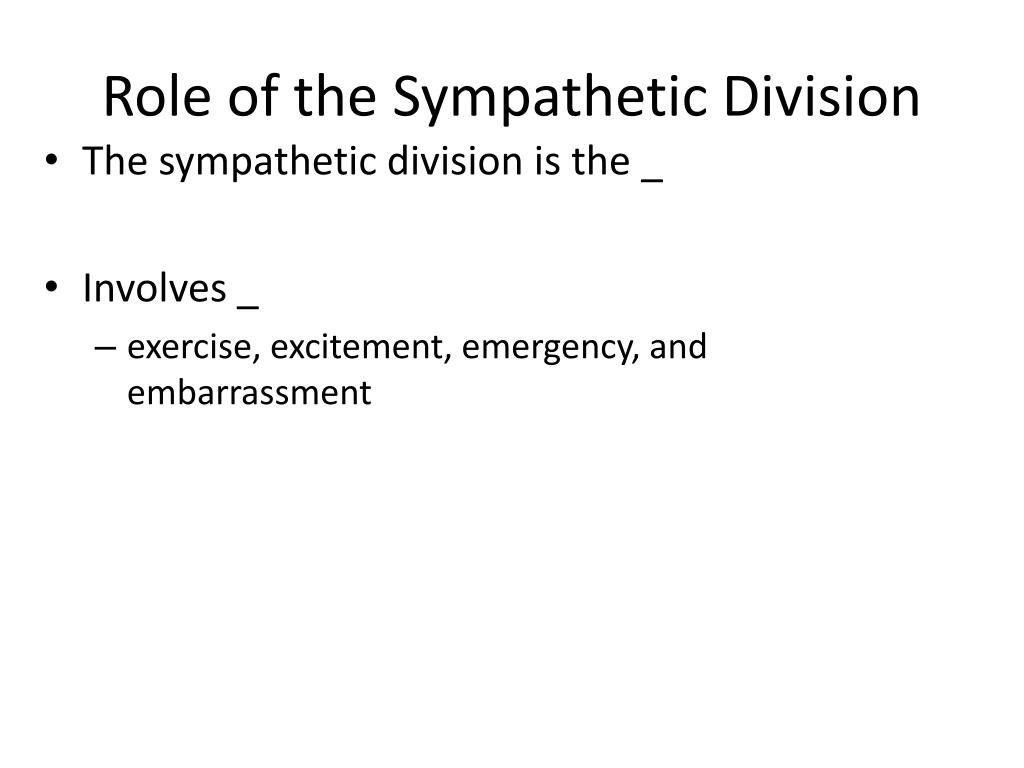 Role of the Sympathetic Division

• The sympathetic division is the _

• Involves _
– exercise, excitement, emergency, and embarrassment